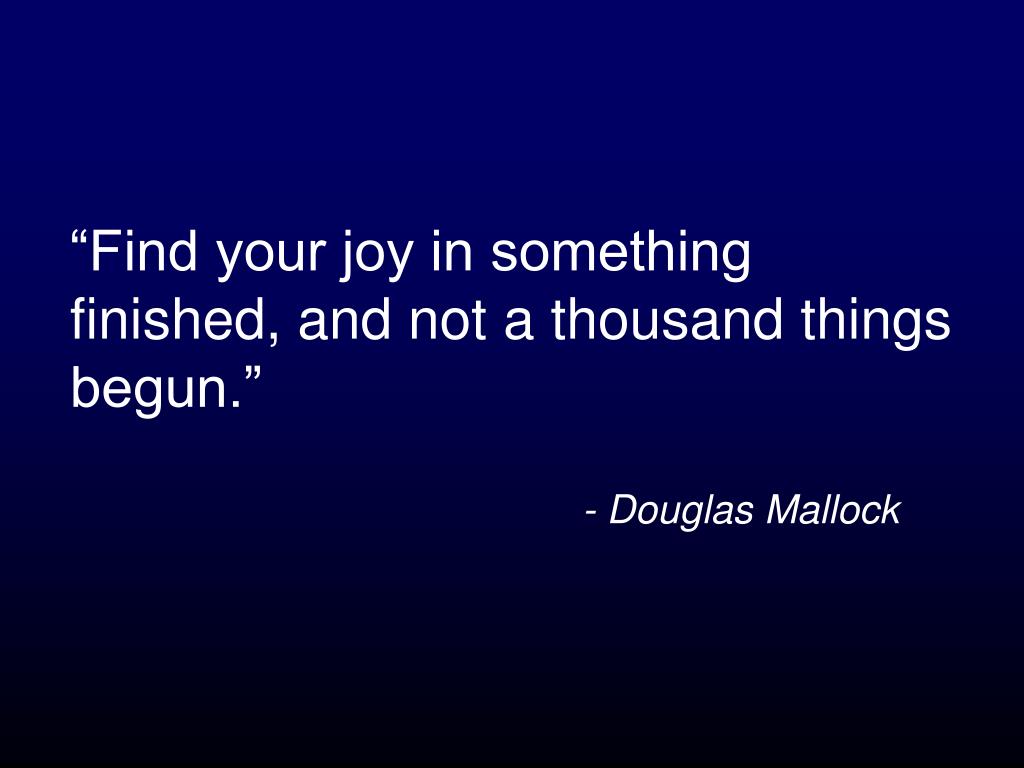 “Find your joy in something finished, and not a thousand things begun.”

- Douglas Mallock